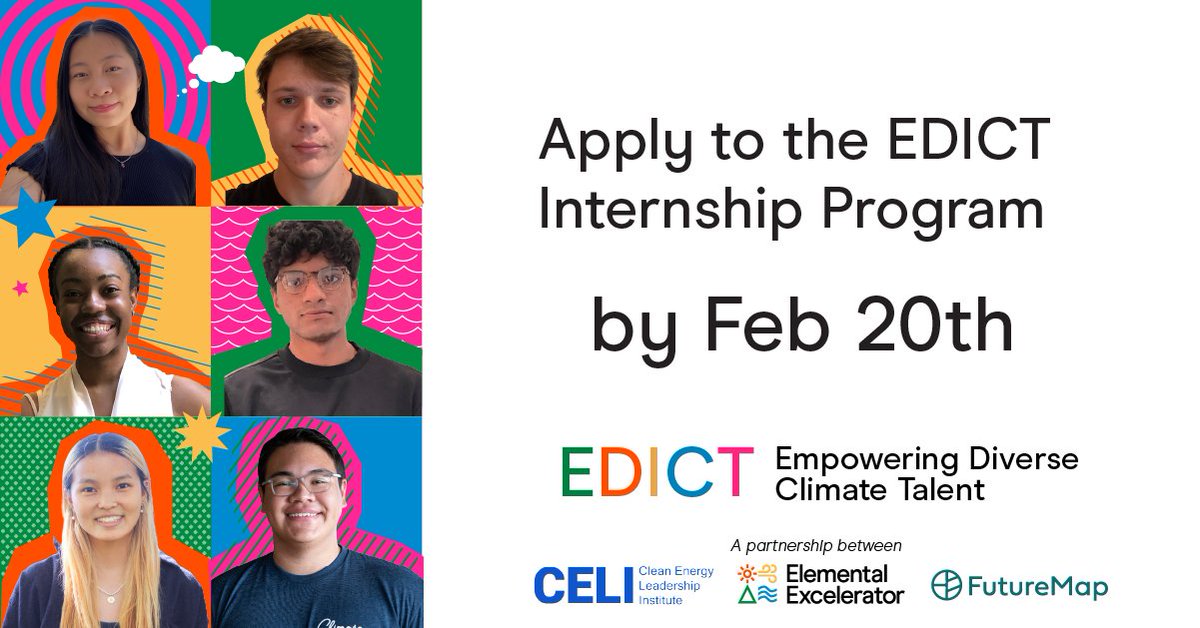 Apply to the EDICT Internship Program

by Feb 20th

EDICT Empowering Diverse Climate Talent

A partnership between

CELI Clean Energy Leadership Institute

Elemental Excelerator

FutureMap